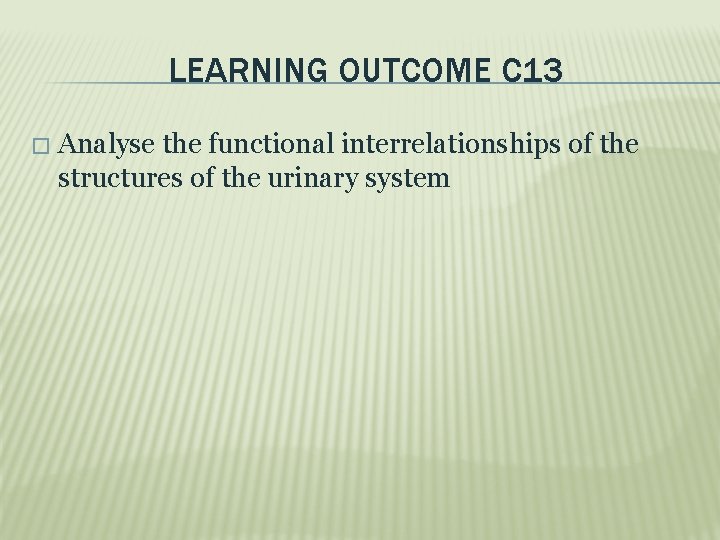 LEARNING OUTCOME C13

□ Analyse the functional interrelationships of the structures of the urinary system